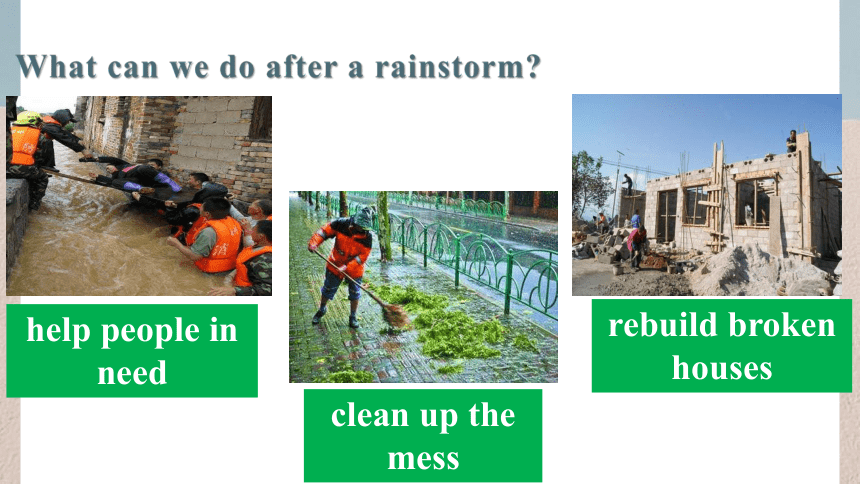 What can we do after a rainstorm?

help people in need

clean up the mess

rebuild broken houses